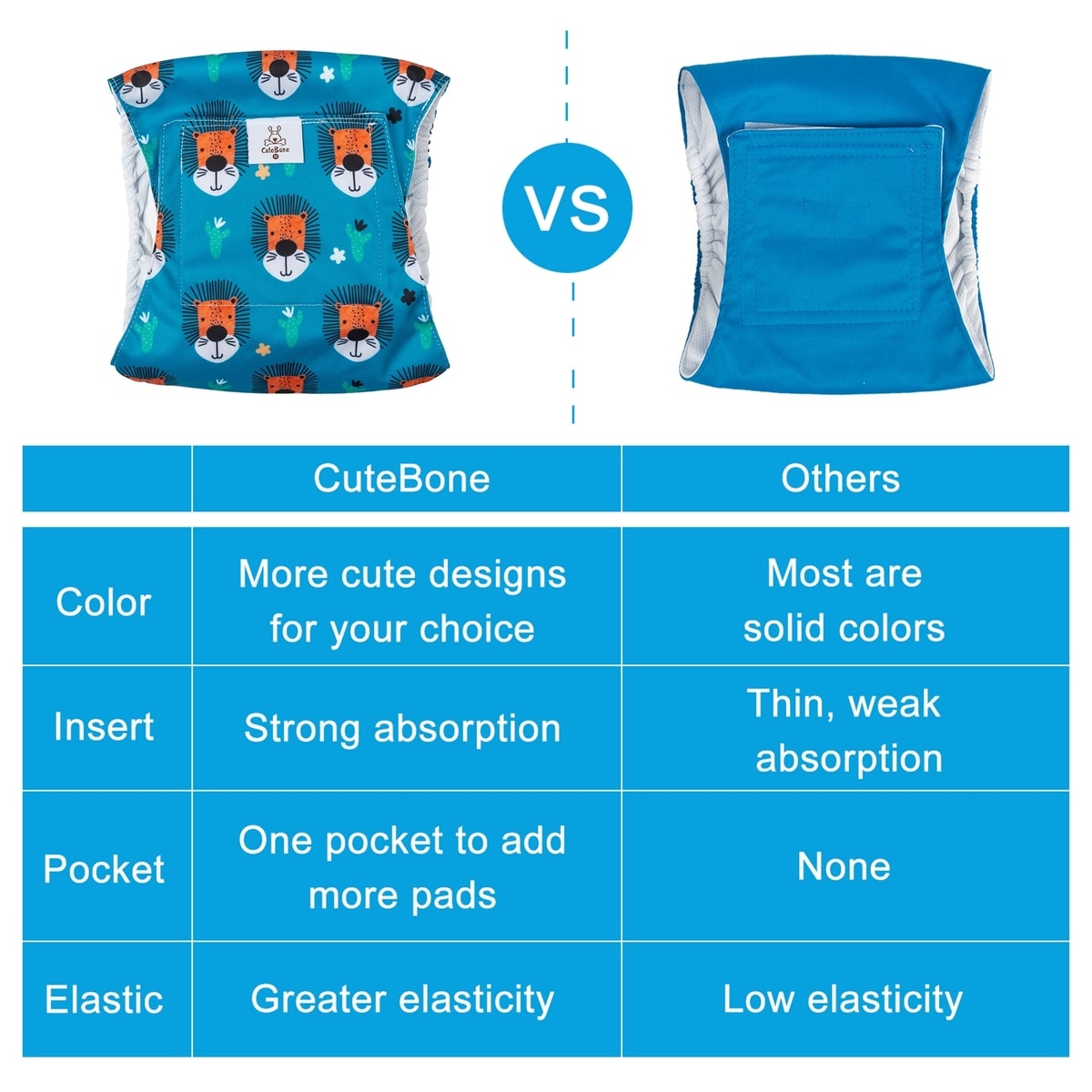 CuteBone

VS

| | CuteBone | Others |
|---|---|---|
| Color | More cute designs for your choice | Most are solid colors |
| Insert | Strong absorption | Thin, weak absorption |
| Pocket | One pocket to add more pads | None |
| Elastic | Greater elasticity | Low elasticity |